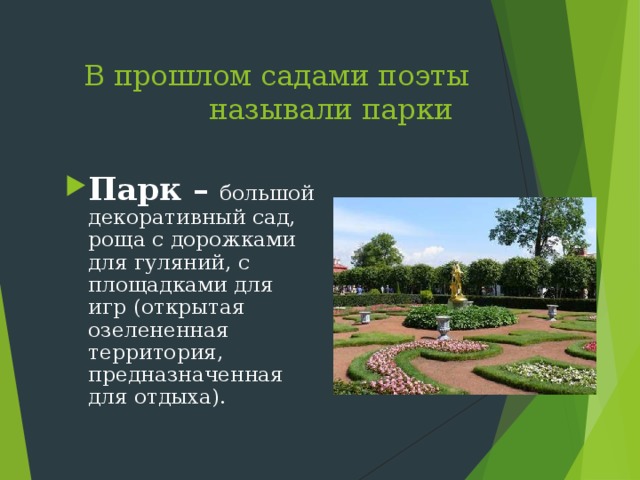 В прошлом садами поэты называли парки

Парк – большой декоративный сад, роща с дорожками для гуляний, с площадками для игр (открытая озелененная территория, предназначенная для отдыха).